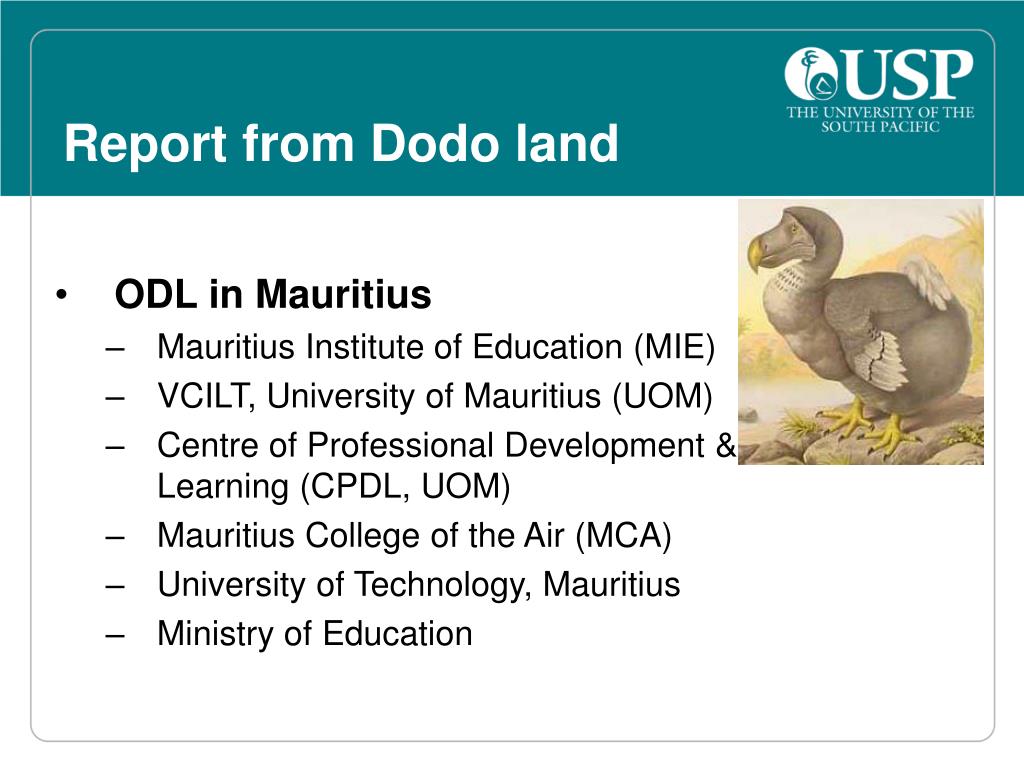 USP
THE UNIVERSITY OF THE SOUTH PACIFIC

Report from Dodo land

• ODL in Mauritius
– Mauritius Institute of Education (MIE)
– VCILT, University of Mauritius (UOM)
– Centre of Professional Development & Learning (CPDL, UOM)
– Mauritius College of the Air (MCA)
– University of Technology, Mauritius
– Ministry of Education